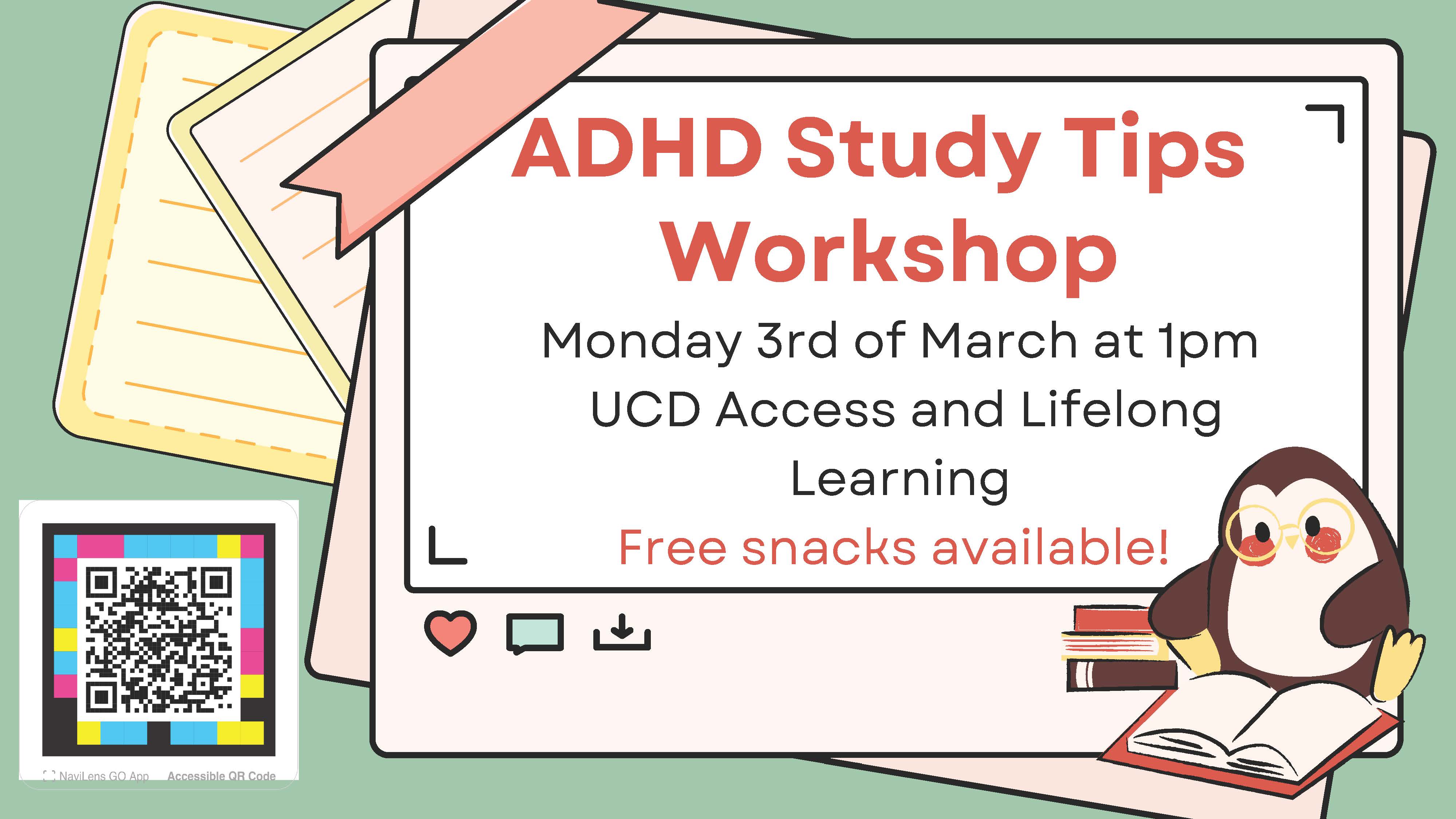 ADHD Study Tips Workshop

Monday 3rd of March at 1pm

UCD Access and Lifelong Learning

Free snacks available!

NaviLens GO App Accessible QR Code